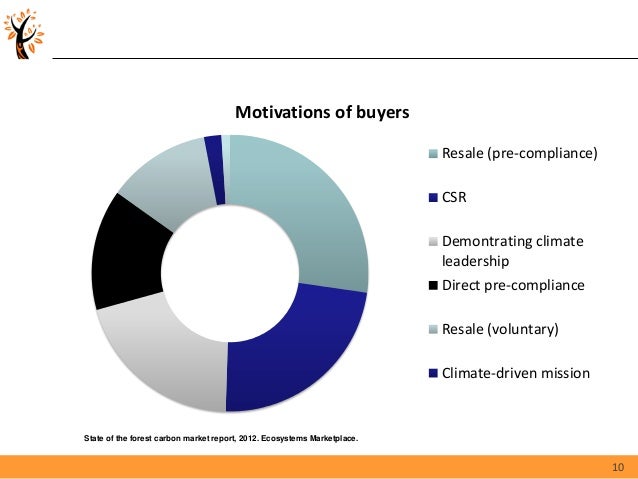 Motivations of buyers

Resale (pre-compliance)

CSR

Demontrating climate leadership

Direct pre-compliance

Resale (voluntary)

Climate-driven mission

State of the forest carbon market report, 2012. Ecosystems Marketplace.

10